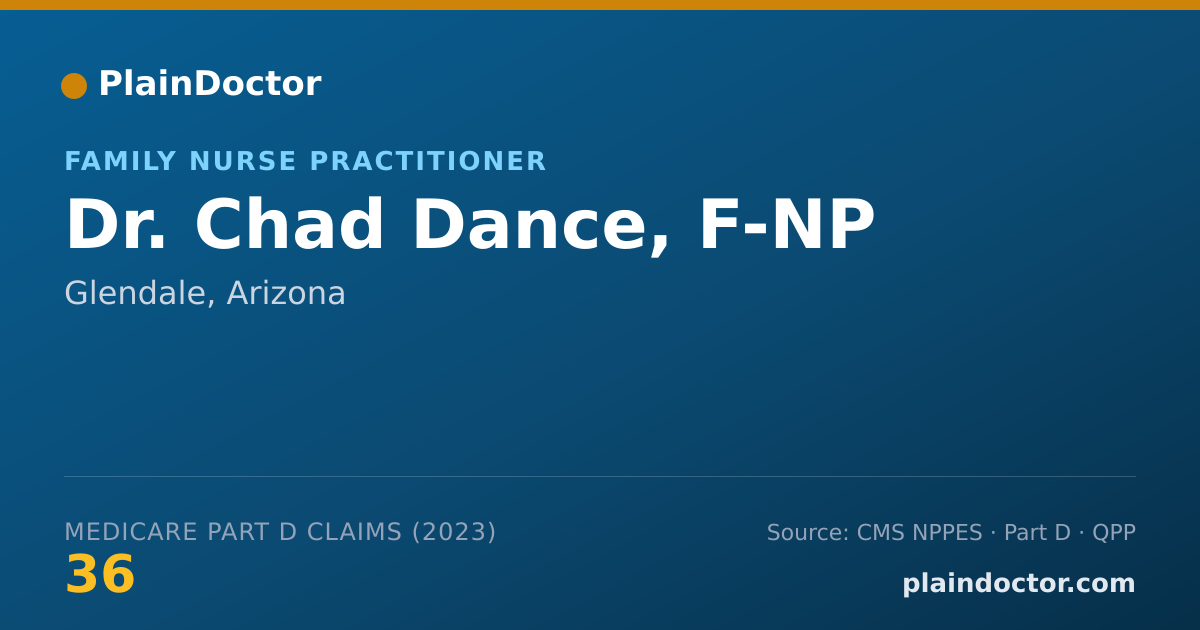 PlainDoctor

FAMILY NURSE PRACTITIONER

Dr. Chad Dance, F-NP

Glendale, Arizona

MEDICARE PART D CLAIMS (2023)

36

Source: CMS NPPES · Part D · QPP

plaindoctor.com